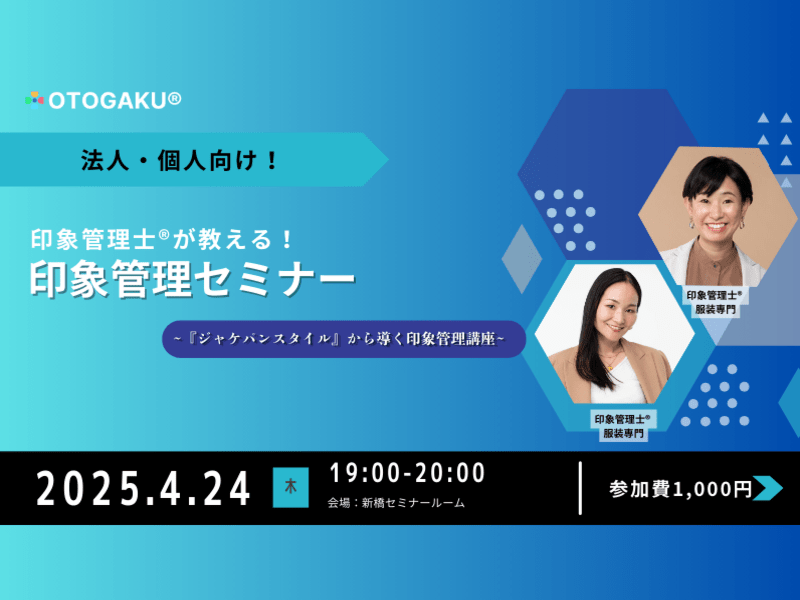 OTOGAKU®

法人・個人向け！

印象管理士®が教える！
印象管理セミナー

~『ジャケパンスタイル』から導く印象管理講座~

印象管理士®
服装専門

印象管理士®
服装専門

2025.4.24 木 19:00-20:00
会場：新橋セミナールーム

参加費1,000円